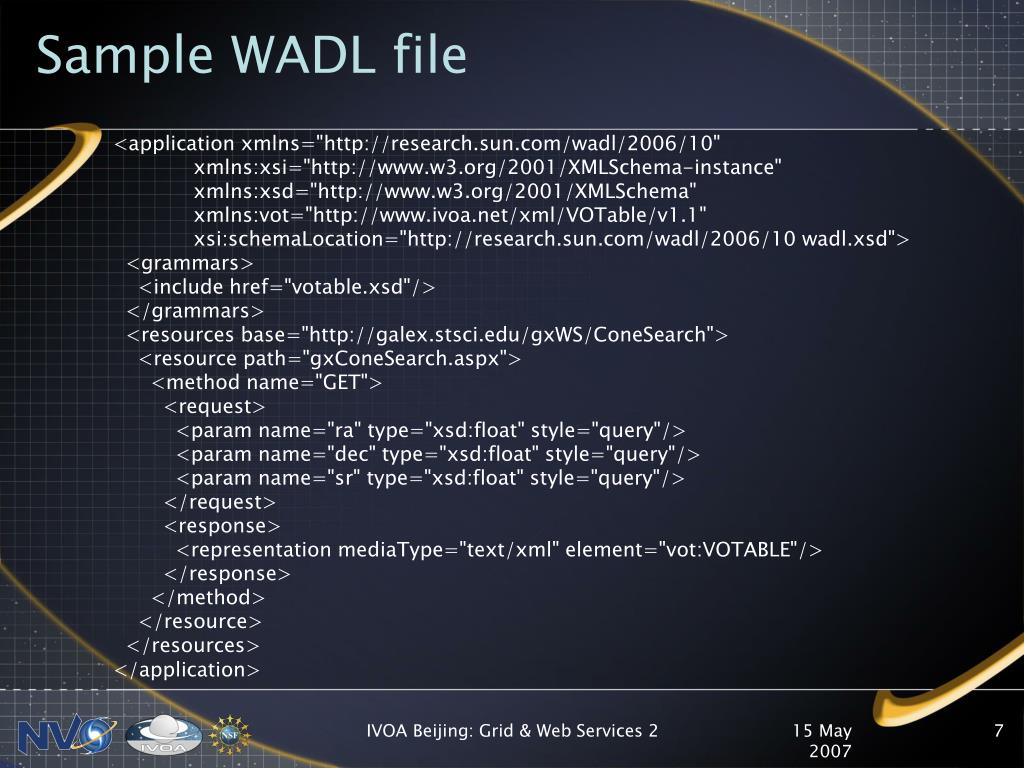 Sample WADL file

<application xmlns="http://research.sun.com/wadl/2006/10"
xmlns:xsi="http://www.w3.org/2001/XMLSchema-instance"
xmlns:xsd="http://www.w3.org/2001/XMLSchema"
xmlns:vot="http://www.ivoa.net/xml/VOTable/v1.1"
xsi:schemaLocation="http://research.sun.com/wadl/2006/10 wadl.xsd">
<grammars>
<include href="votable.xsd"/>
</grammars>
<resources base="http://galex.stsci.edu/gxWS/ConeSearch">
<resource path="gxConeSearch.aspx">
<method name="GET">
<request>
<param name="ra" type="xsd:float" style="query"/>
<param name="dec" type="xsd:float" style="query"/>
<param name="sr" type="xsd:float" style="query"/>
</request>
<response>
<representation mediaType="text/xml" element="vot:VOTABLE"/>
</response>
</method>
</resource>
</resources>
</application>

NVO IVOA NSF

IVOA Beijing: Grid & Web Services 2

15 May 2007

7